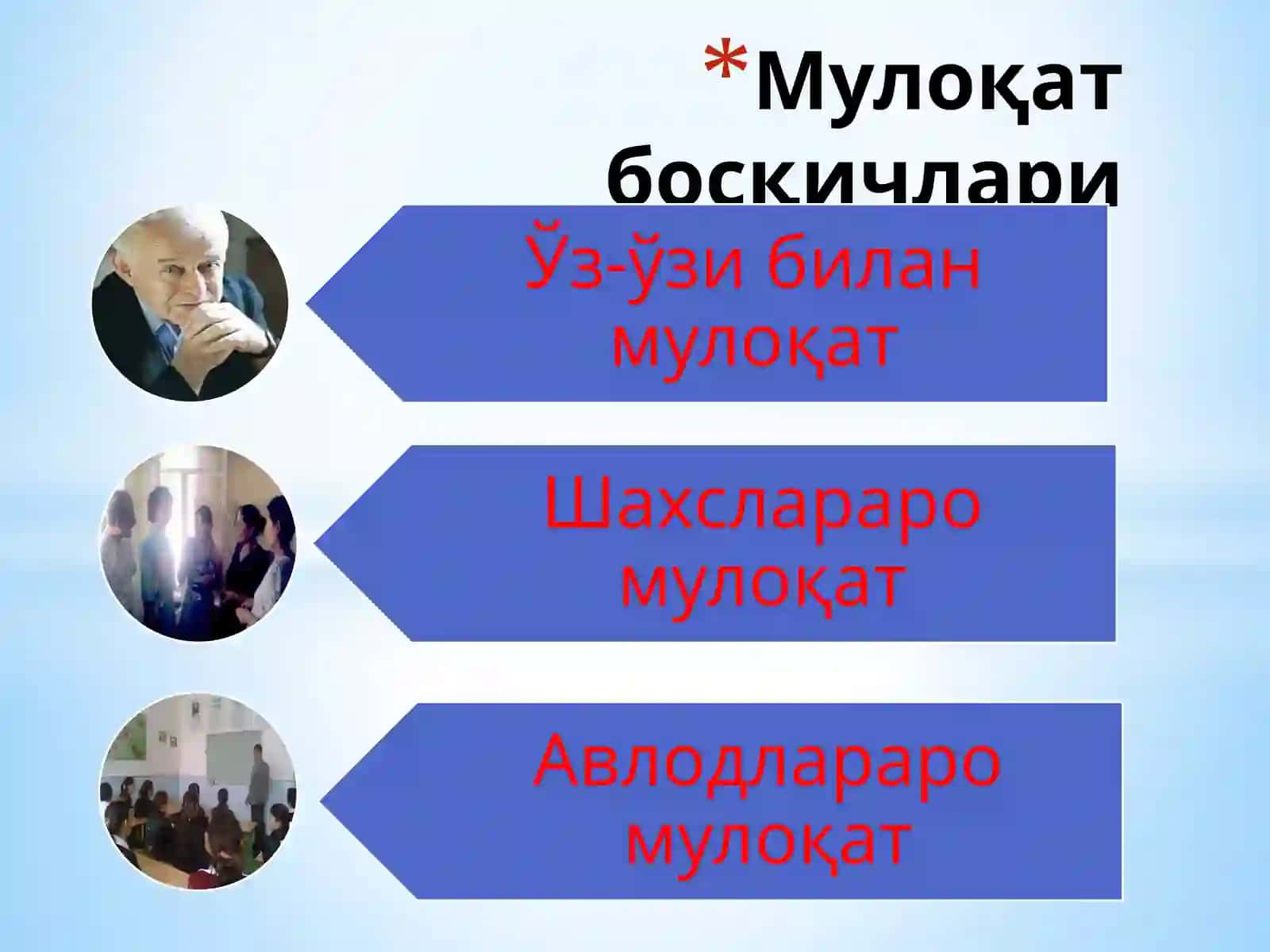 *Мулоқат босқичлари

Ўз-ўзи билан мулоқат

Шахслараро мулоқат

Авлодлараро мулоқат